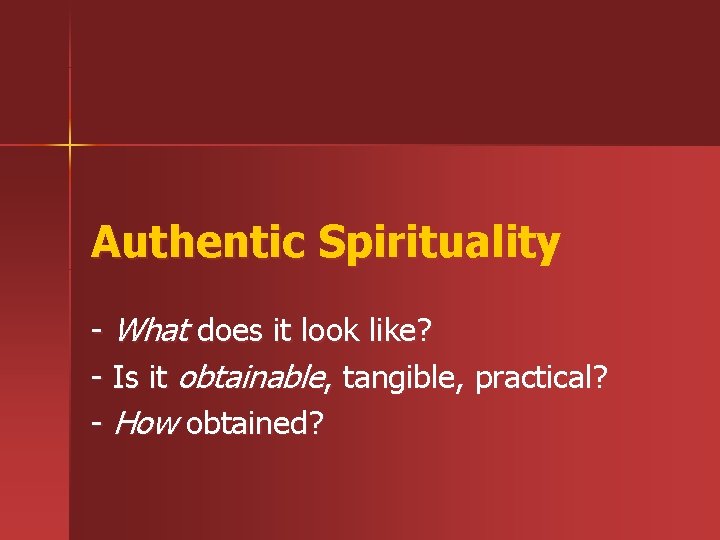 Authentic Spirituality

- What does it look like?
- Is it obtainable, tangible, practical?
- How obtained?